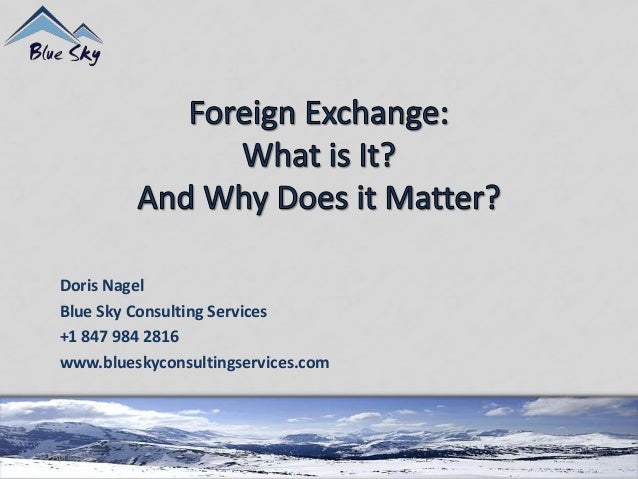 Blue Sky

Foreign Exchange:
What is It?
And Why Does it Matter?

Doris Nagel
Blue Sky Consulting Services
+1 847 984 2816
www.blueskyconsultingservices.com